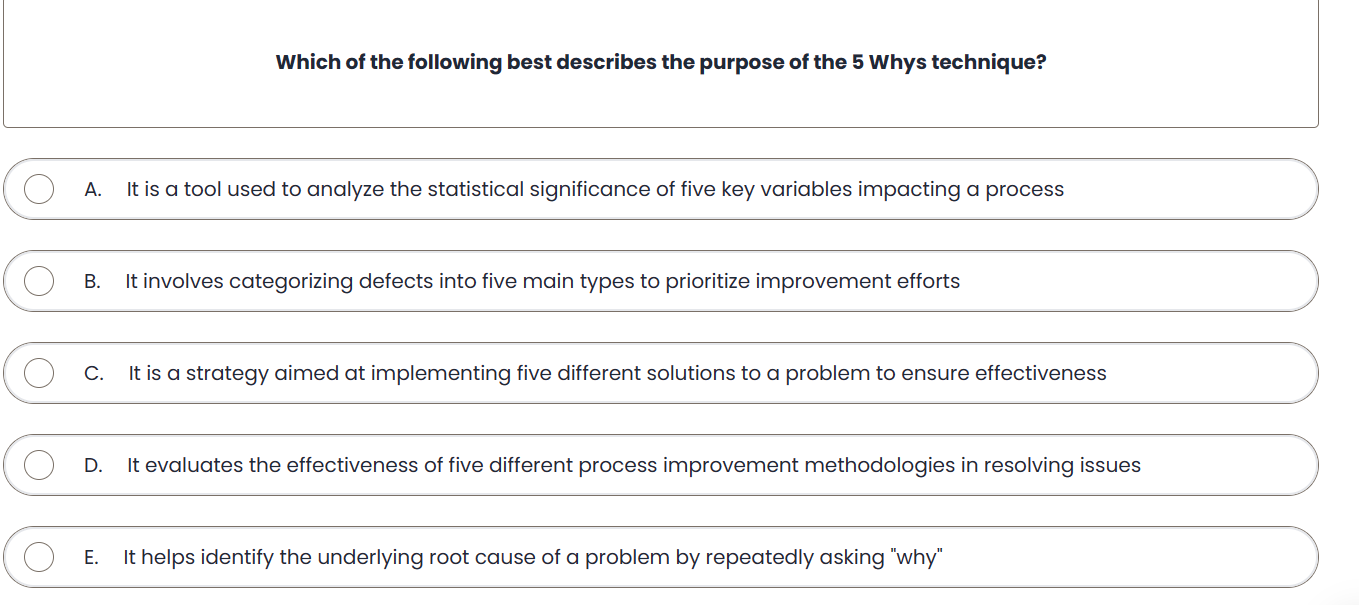 Which of the following best describes the purpose of the 5 Whys technique?

A. It is a tool used to analyze the statistical significance of five key variables impacting a process

B. It involves categorizing defects into five main types to prioritize improvement efforts

C. It is a strategy aimed at implementing five different solutions to a problem to ensure effectiveness

D. It evaluates the effectiveness of five different process improvement methodologies in resolving issues

E. It helps identify the underlying root cause of a problem by repeatedly asking "why"